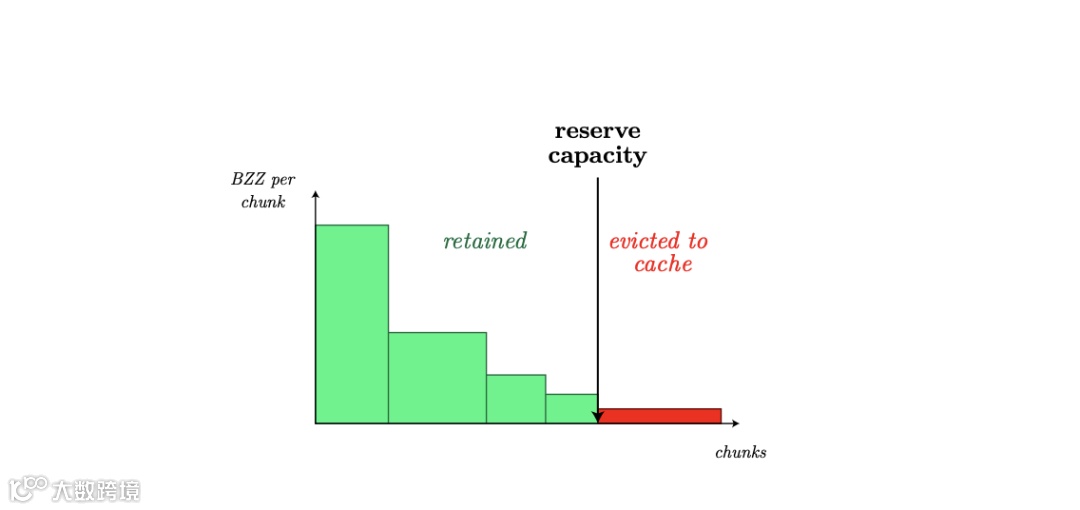 reserve capacity

BZZ per chunk

retained

evicted to cache

chunks

大数跨境